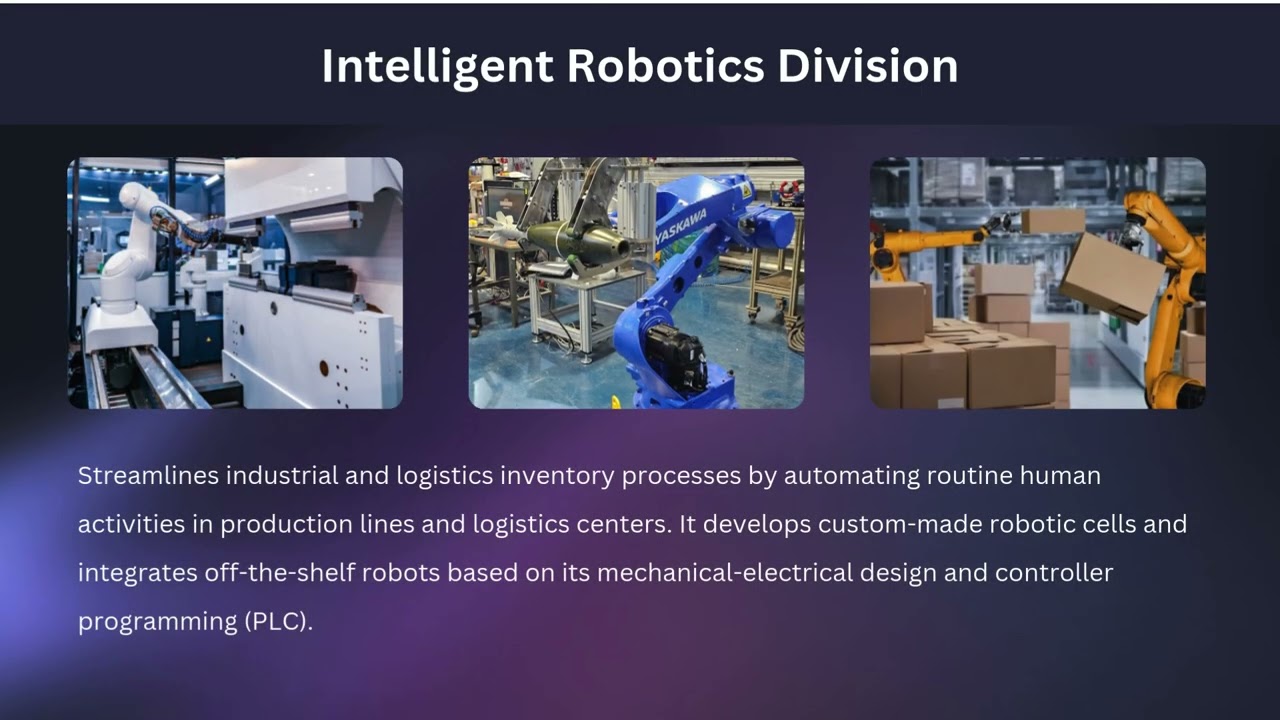 Intelligent Robotics Division

YASKAWA

Streamlines industrial and logistics inventory processes by automating routine human activities in production lines and logistics centers. It develops custom-made robotic cells and integrates off-the-shelf robots based on its mechanical-electrical design and controller programming (PLC).